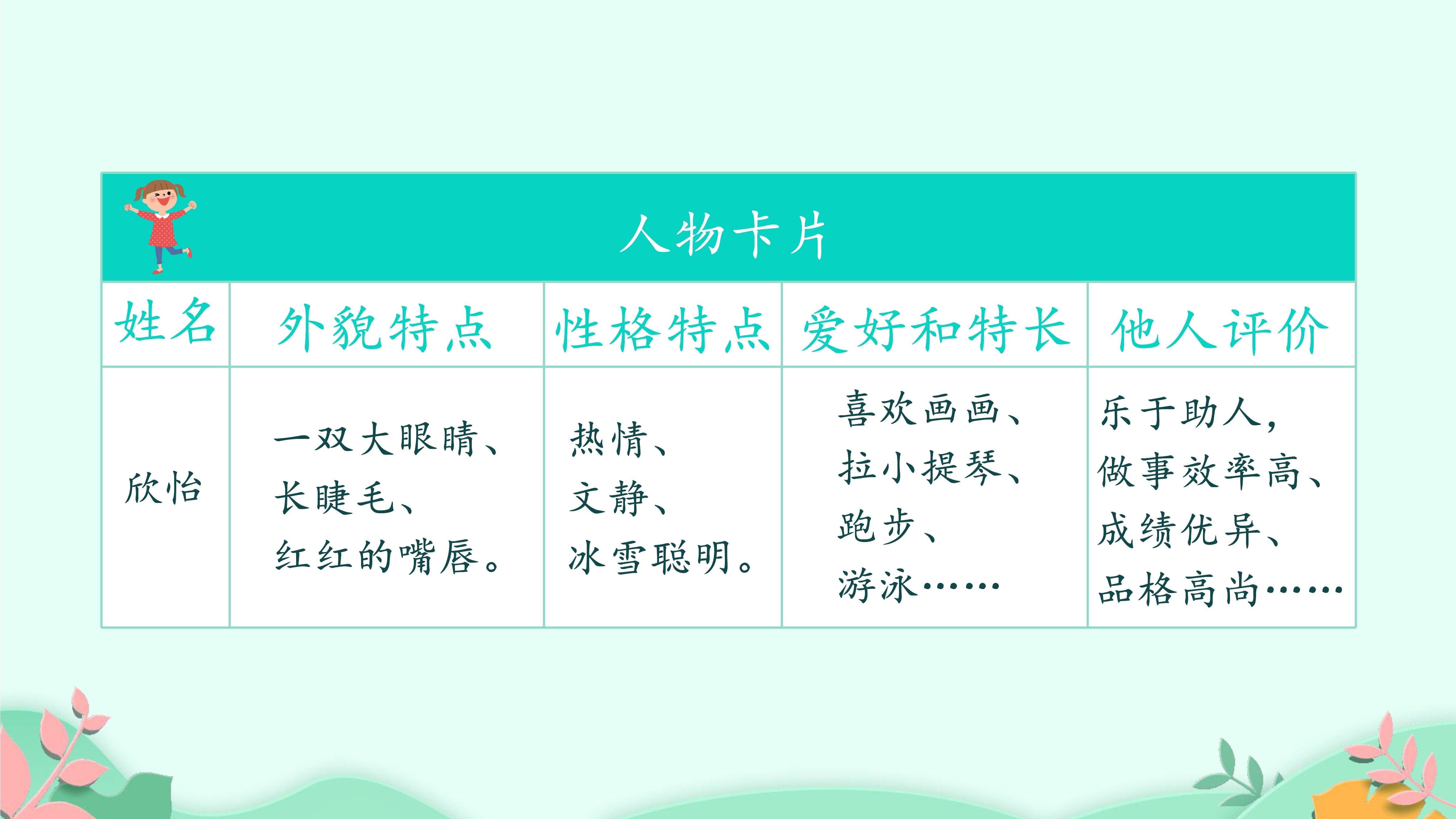 人物卡片

| 姓名 | 外貌特点 | 性格特点 | 爱好和特长 | 他人评价 |
|---|---|---|---|---|
| 欣怡 | 一双大眼睛、长睫毛、红红的嘴唇。 | 热情、文静、冰雪聪明。 | 喜欢画画、拉小提琴、跑步、游泳…… | 乐于助人，做事效率高、成绩优异、品格高尚…… |